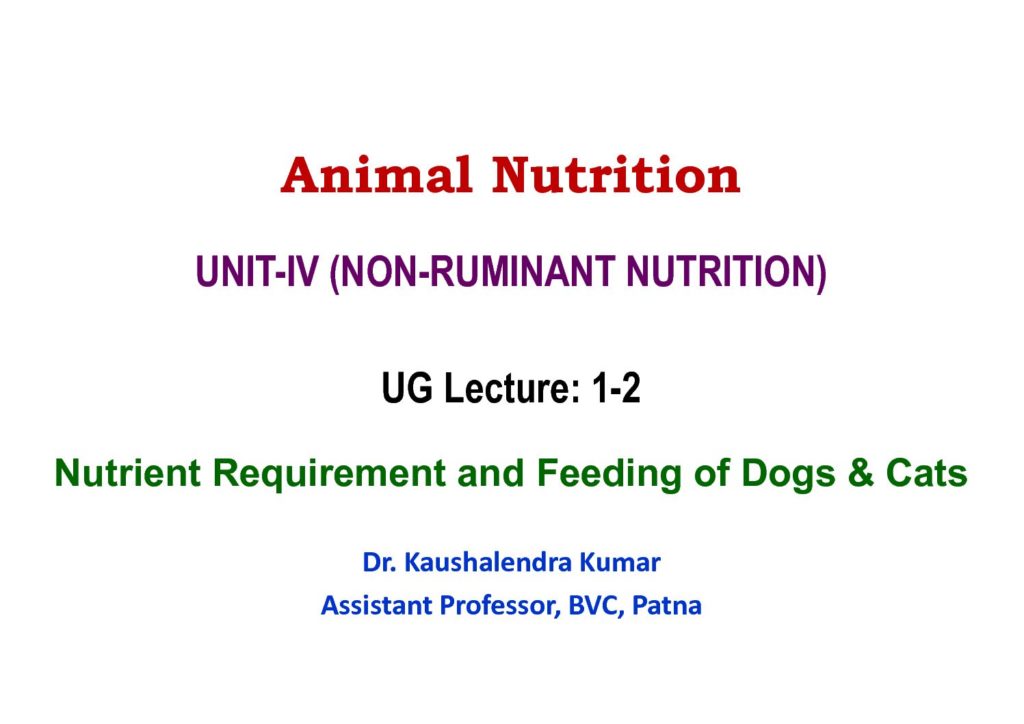 Animal Nutrition

UNIT-IV (NON-RUMINANT NUTRITION)

UG Lecture: 1-2

Nutrient Requirement and Feeding of Dogs & Cats

Dr. Kaushalendra Kumar
Assistant Professor, BVC, Patna